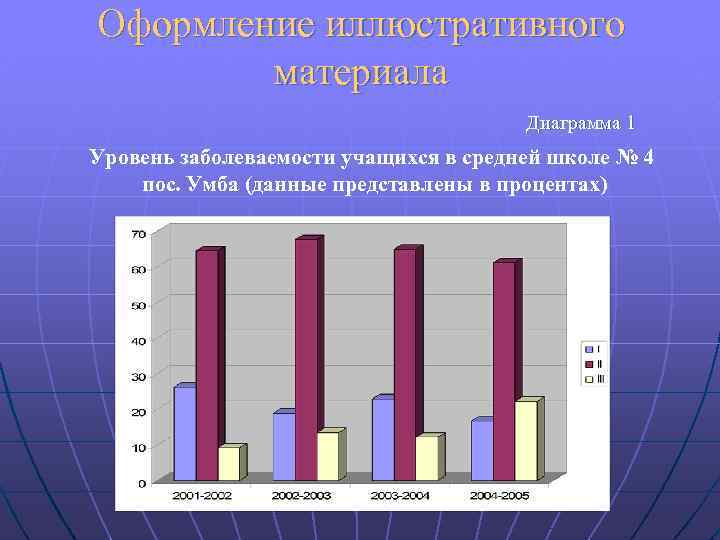 Оформление иллюстративного материала

Диаграмма 1

Уровень заболеваемости учащихся в средней школе № 4 пос. Умба (данные представлены в процентах)

70
60
50
40
30
20
10
0

2001-2002
2002-2003
2003-2004
2004-2005

I
II
III